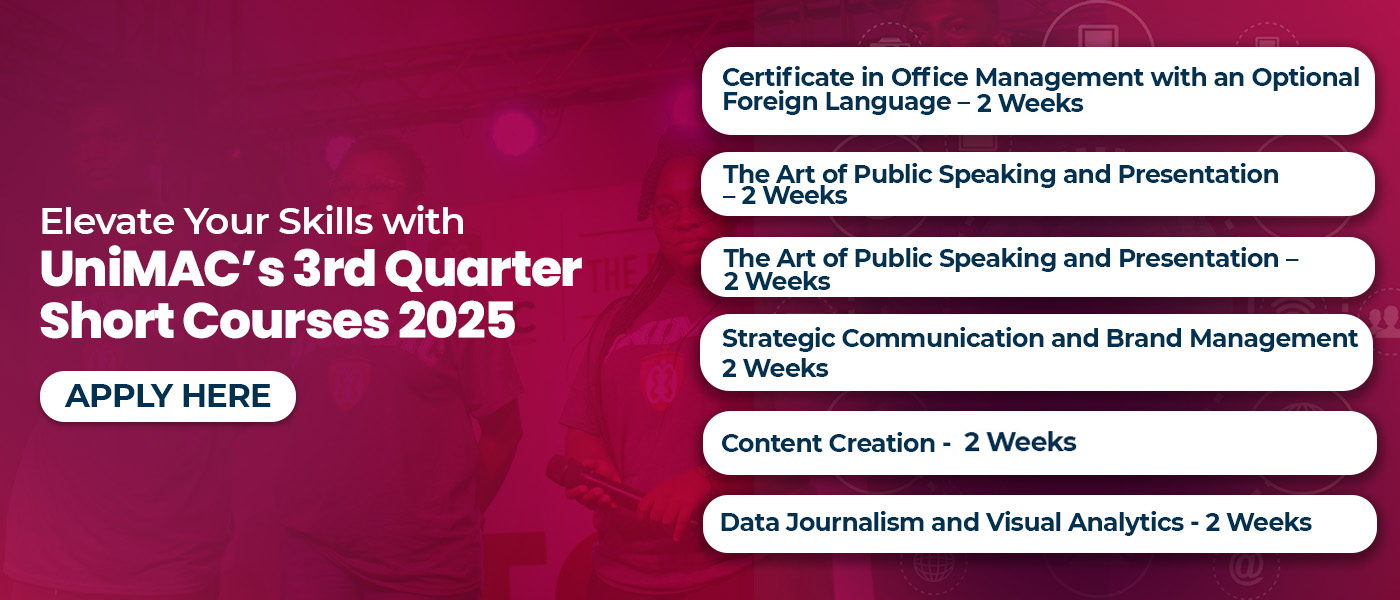 Elevate Your Skills with
UniMAC's 3rd Quarter Short Courses 2025

APPLY HERE

Certificate in Office Management with an Optional Foreign Language – 2 Weeks

The Art of Public Speaking and Presentation – 2 Weeks

The Art of Public Speaking and Presentation – 2 Weeks

Strategic Communication and Brand Management 2 Weeks

Content Creation - 2 Weeks

Data Journalism and Visual Analytics - 2 Weeks